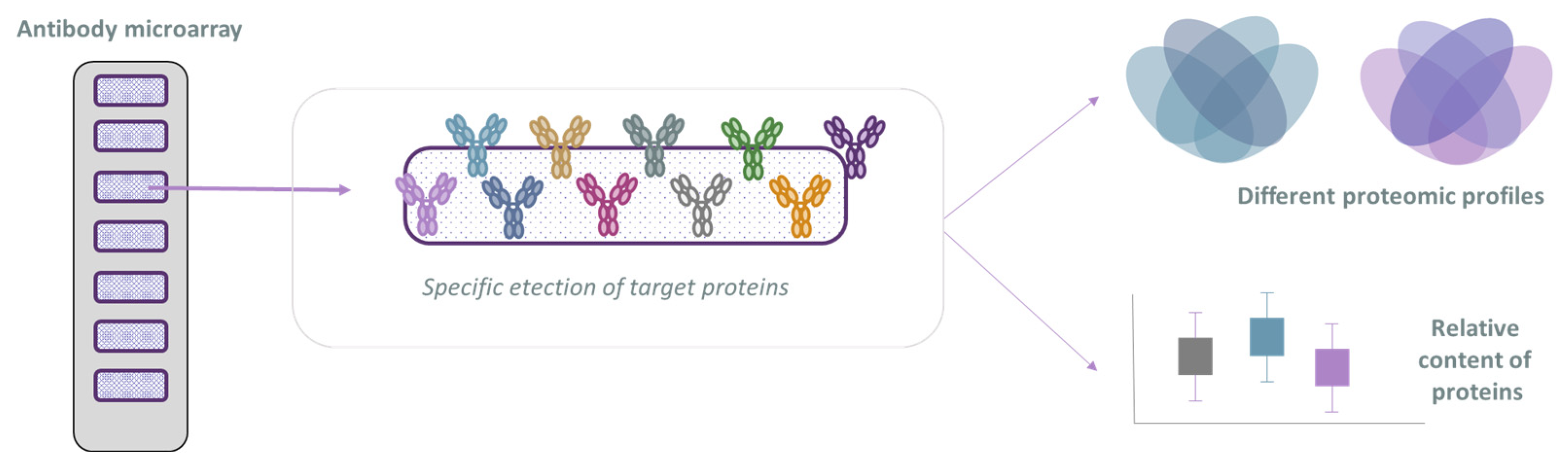 Antibody microarray

Specific etection of target proteins

Different proteomic profiles

Relative content of proteins